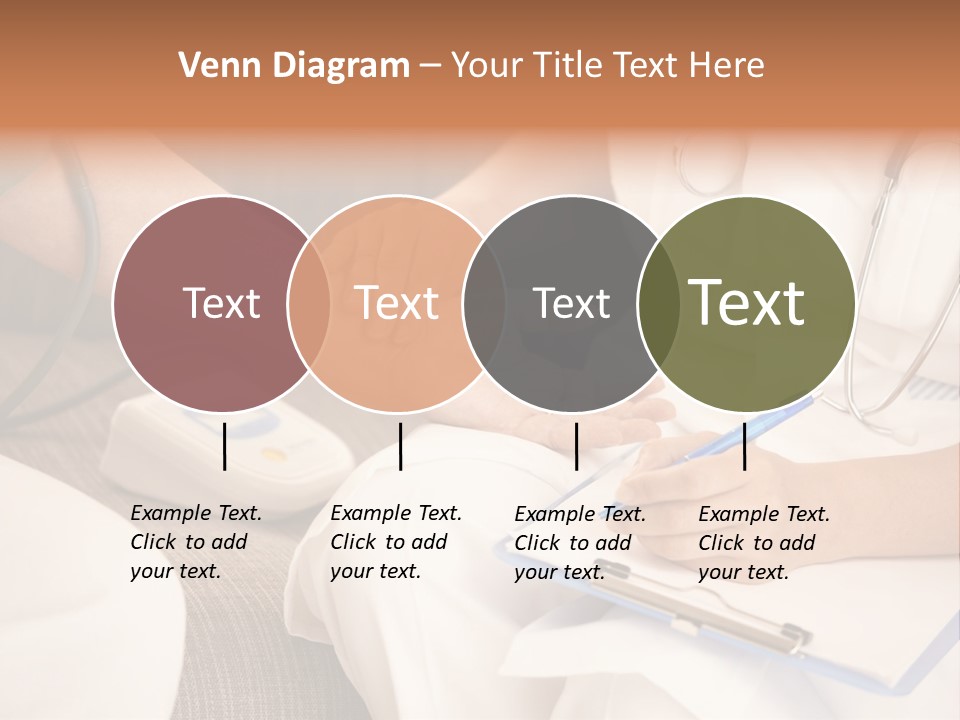 Venn Diagram – Your Title Text Here

Text

Text

Text

Text

Example Text. Click to add your text.

Example Text. Click to add your text.

Example Text. Click to add your text.

Example Text. Click to add your text.